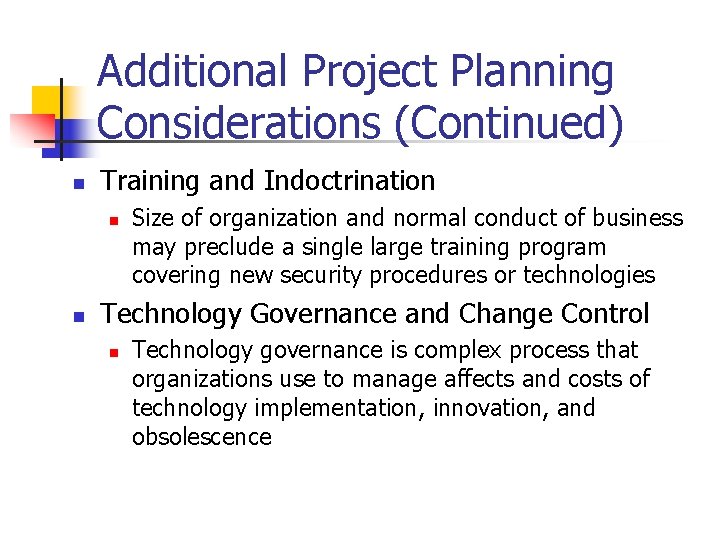 Additional Project Planning Considerations (Continued)

Training and Indoctrination

Size of organization and normal conduct of business may preclude a single large training program covering new security procedures or technologies

Technology Governance and Change Control

Technology governance is complex process that organizations use to manage affects and costs of technology implementation, innovation, and obsolescence